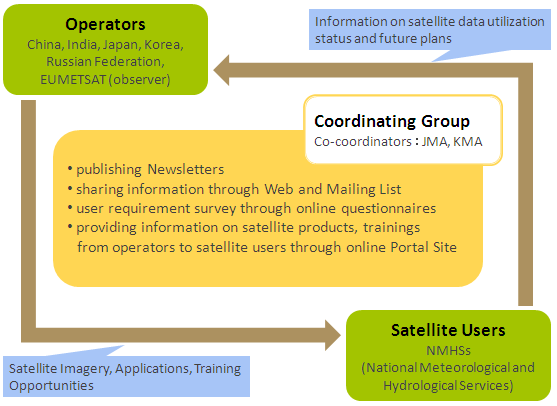 Operators
China, India, Japan, Korea, Russian Federation, EUMETSAT (observer)

Information on satellite data utilization status and future plans

Coordinating Group
Co-coordinators : JMA, KMA

• publishing Newsletters
• sharing information through Web and Mailing List
• user requirement survey through online questionnaires
• providing information on satellite products, trainings from operators to satellite users through online Portal Site

Satellite Imagery, Applications, Training Opportunities

Satellite Users
NMHSs
(National Meteorological and Hydrological Services)